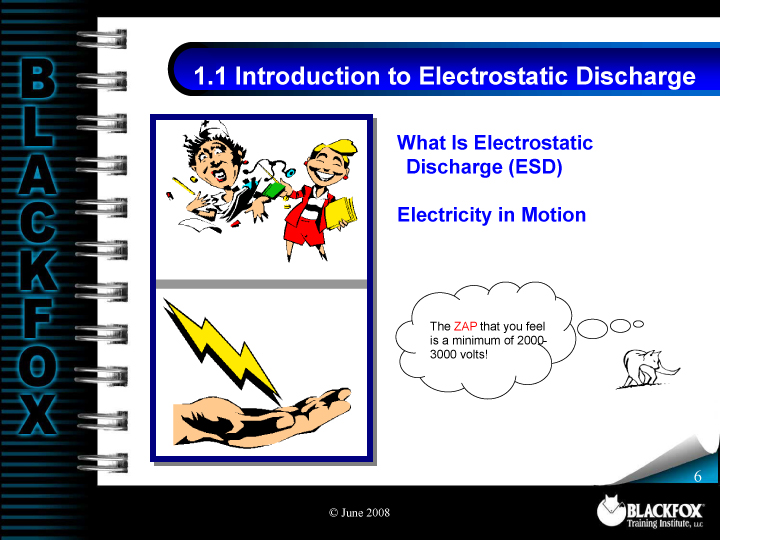 BLACKFOX

1.1 Introduction to Electrostatic Discharge

What Is Electrostatic Discharge (ESD)

Electricity in Motion

The ZAP that you feel is a minimum of 2000-3000 volts!

6

© June 2008

BLACKFOX Training Institute, LLC